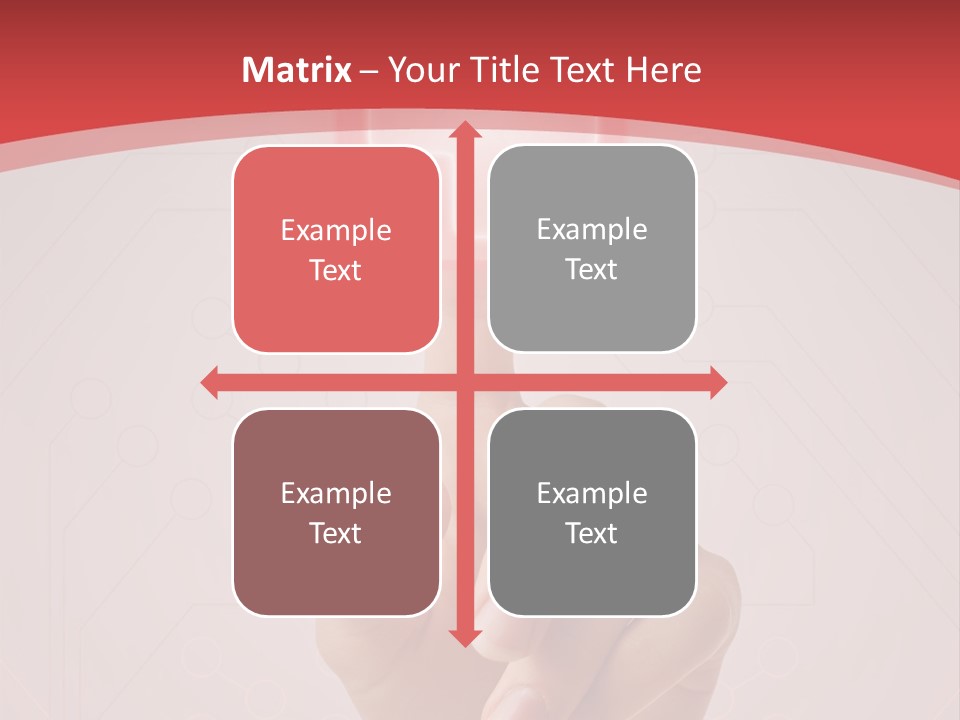 Matrix – Your Title Text Here

Example Text

Example Text

Example Text

Example Text